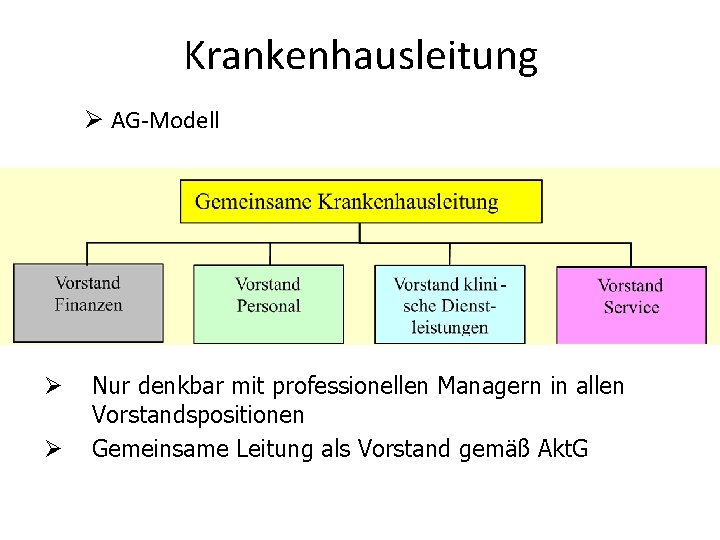 Krankenhausleitung

➢ AG-Modell

Gemeinsame Krankenhausleitung

Vorstand Finanzen

Vorstand Personal

Vorstand klinische Dienstleistungen

Vorstand Service

➢ Nur denkbar mit professionellen Managern in allen Vorstandspositionen

➢ Gemeinsame Leitung als Vorstand gemäß AktG